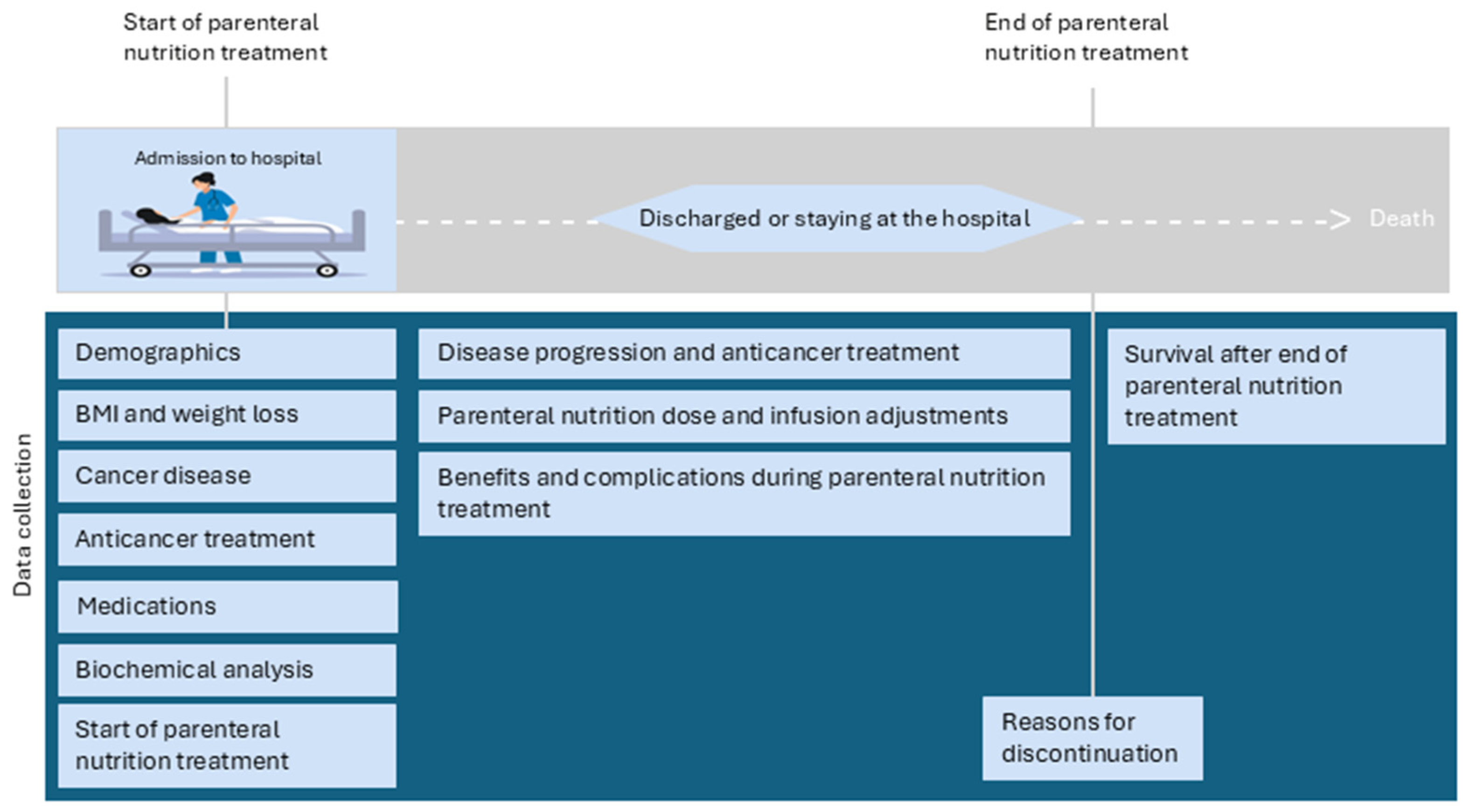 Start of parenteral nutrition treatment

End of parenteral nutrition treatment

Admission to hospital

Discharged or staying at the hospital

Death

Data collection

Demographics

BMI and weight loss

Cancer disease

Anticancer treatment

Medications

Biochemical analysis

Start of parenteral nutrition treatment

Disease progression and anticancer treatment

Parenteral nutrition dose and infusion adjustments

Benefits and complications during parenteral nutrition treatment

Survival after end of parenteral nutrition treatment

Reasons for discontinuation